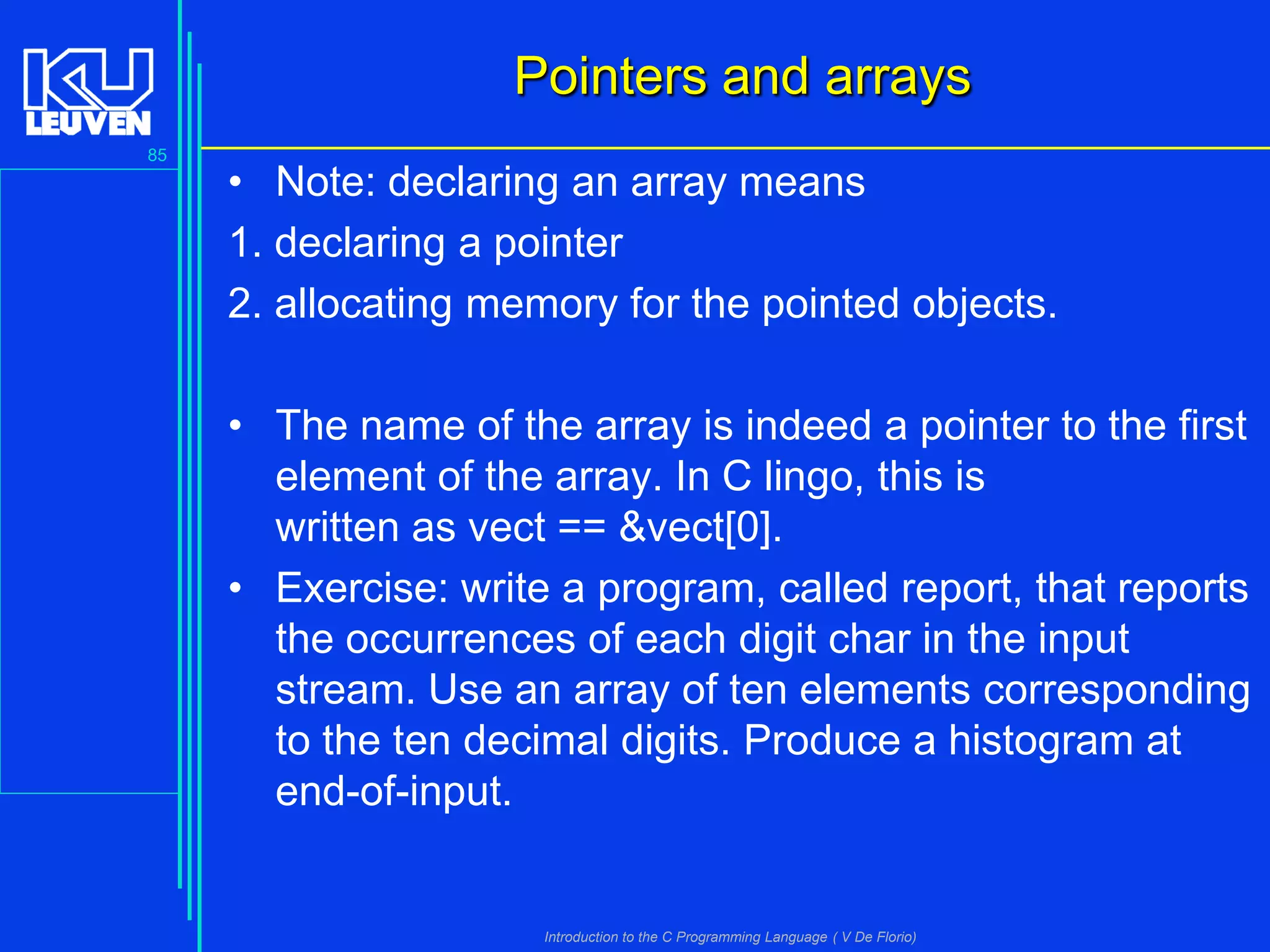 KU LEUVEN

85

Pointers and arrays

• Note: declaring an array means

1. declaring a pointer

2. allocating memory for the pointed objects.

• The name of the array is indeed a pointer to the first element of the array. In C lingo, this is written as vect == &vect[0].

• Exercise: write a program, called report, that reports the occurrences of each digit char in the input stream. Use an array of ten elements corresponding to the ten decimal digits. Produce a histogram at end-of-input.

Introduction to the C Programming Language ( V De Florio)